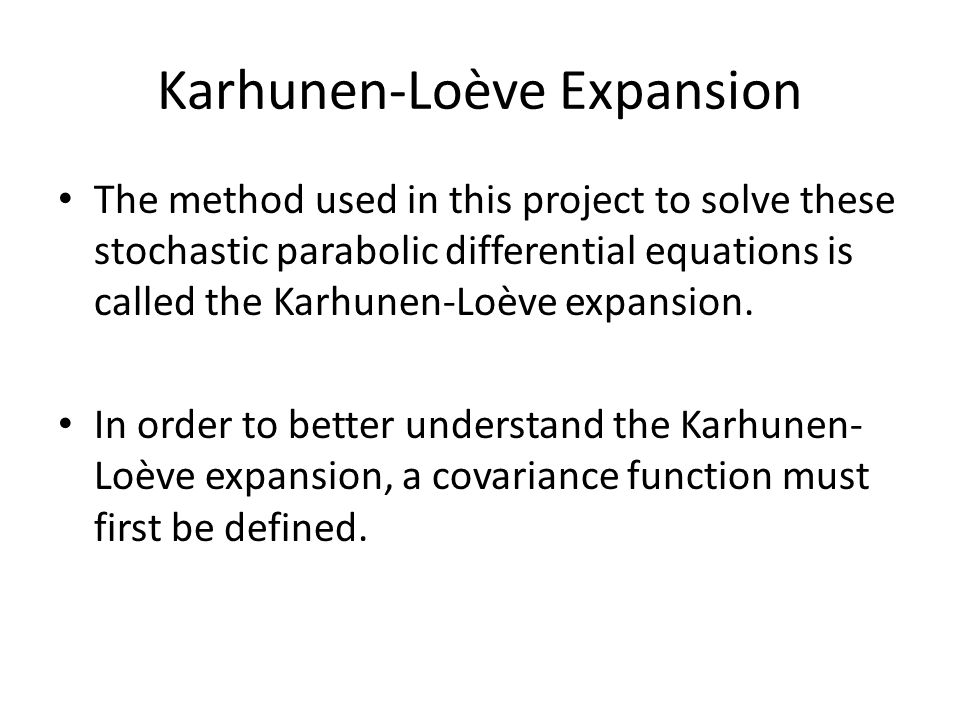 Karhunen-Loève Expansion

• The method used in this project to solve these stochastic parabolic differential equations is called the Karhunen-Loève expansion.

• In order to better understand the Karhunen-Loève expansion, a covariance function must first be defined.